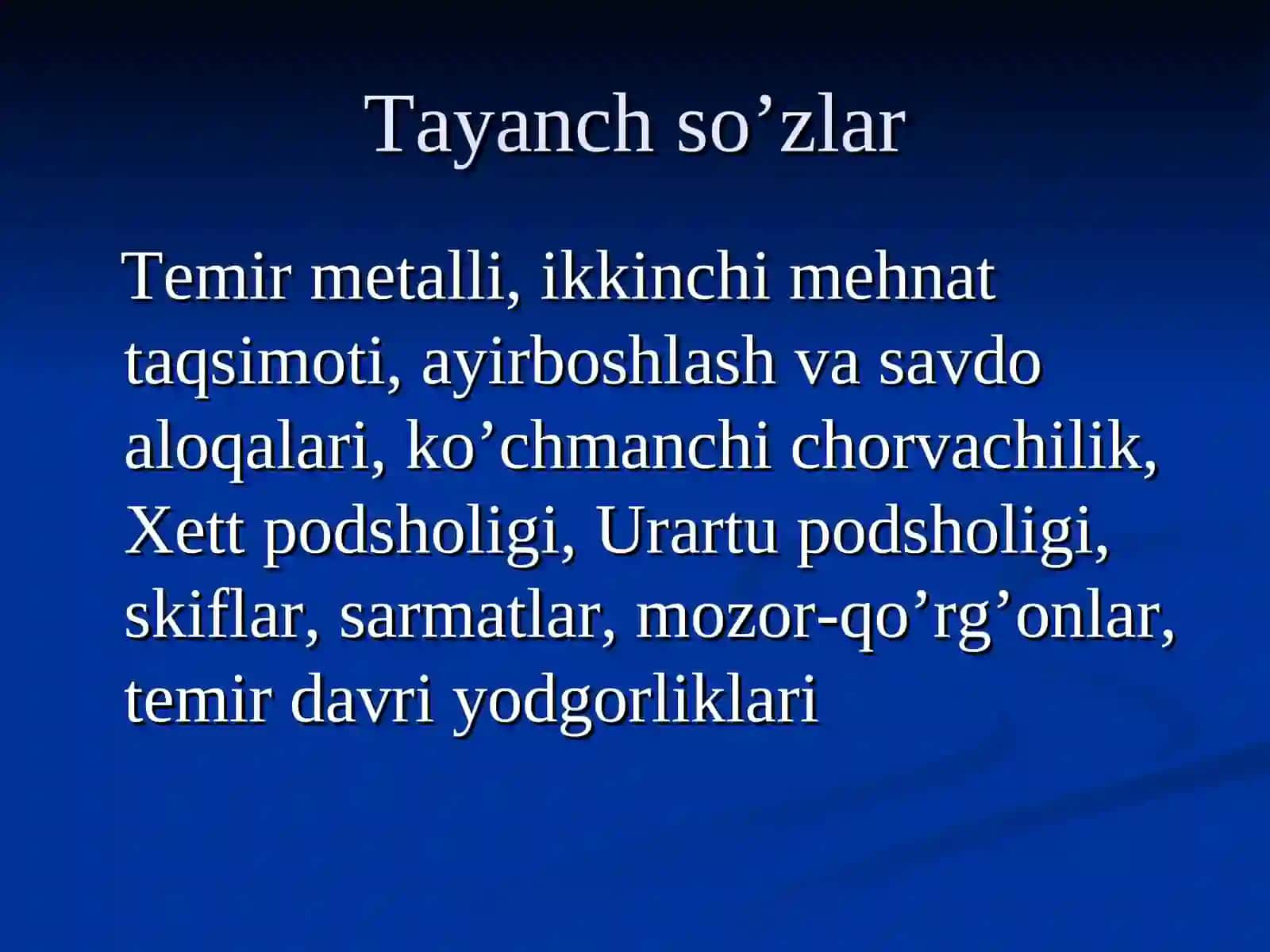 Tayanch so’zlar

Temir metalli, ikkinchi mehnat taqsimoti, ayirboshlash va savdo aloqalari, ko’chmanchi chorvachilik, Xett podsholigi, Urartu podsholigi, skiflar, sarmatlar, mozor-qo’rg’onlar, temir davri yodgorliklari